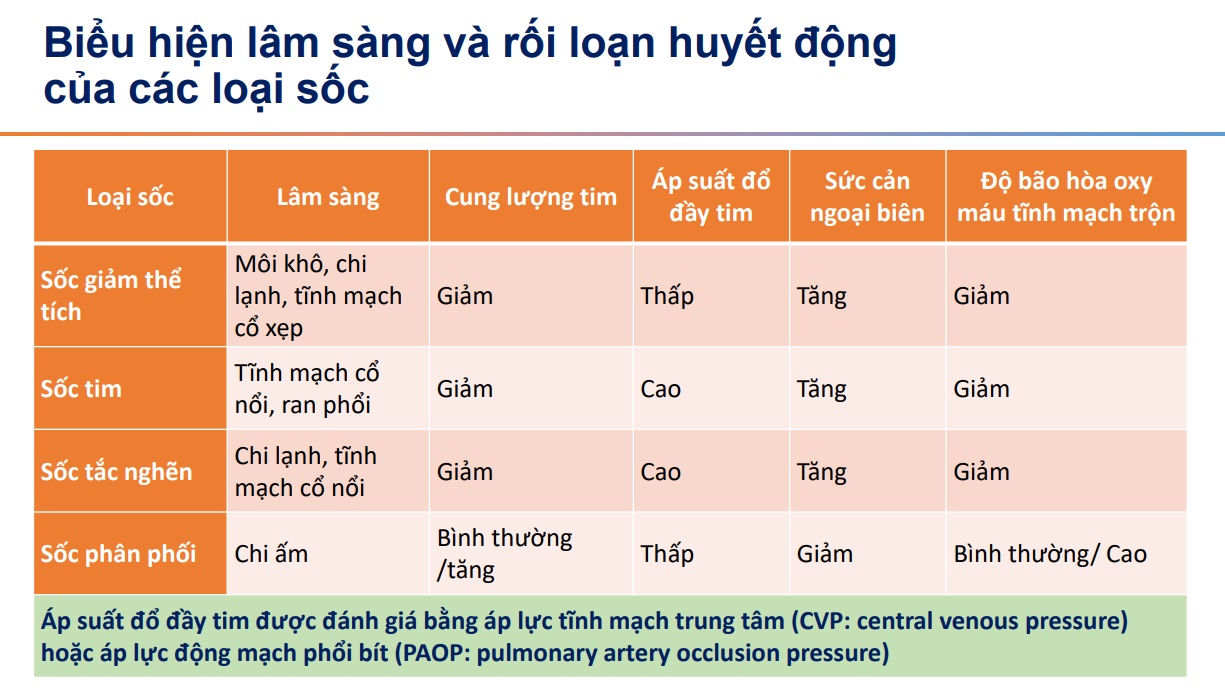 Biểu hiện lâm sàng và rối loạn huyết động của các loại sốc

| Loại sốc | Lâm sàng | Cung lượng tim | Áp suất đổ đầy tim | Sức cản ngoại biên | Độ bão hòa oxy máu tĩnh mạch trộn |
|---|---|---|---|---|---|
| Sốc giảm thể tích | Môi khô, chi lạnh, tĩnh mạch cổ xẹp | Giảm | Thấp | Tăng | Giảm |
| Sốc tim | Tĩnh mạch cổ nổi, ran phổi | Giảm | Cao | Tăng | Giảm |
| Sốc tắc nghẽn | Chi lạnh, tĩnh mạch cổ nổi | Giảm | Cao | Tăng | Giảm |
| Sốc phân phối | Chi ấm | Bình thường /tăng | Thấp | Giảm | Bình thường/ Cao |

Áp suất đổ đầy tim được đánh giá bằng áp lực tĩnh mạch trung tâm (CVP: central venous pressure) hoặc áp lực động mạch phổi bít (PAOP: pulmonary artery occlusion pressure)